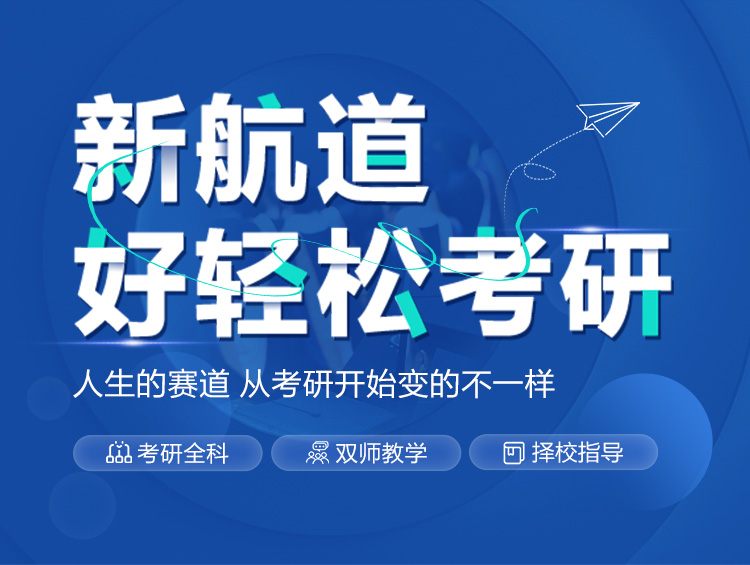 新航道
好轻松考研

人生的赛道 从考研开始变的不一样

考研全科
双师教学
择校指导